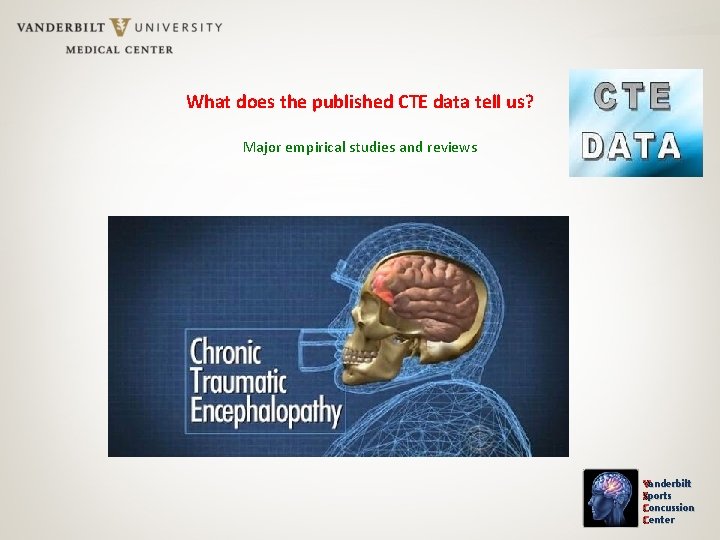 VANDERBILT UNIVERSITY
MEDICAL CENTER

What does the published CTE data tell us?

Major empirical studies and reviews

CTE
DATA

Chronic
Traumatic
Encephalopathy

Vanderbilt
Sports
Concussion
Center